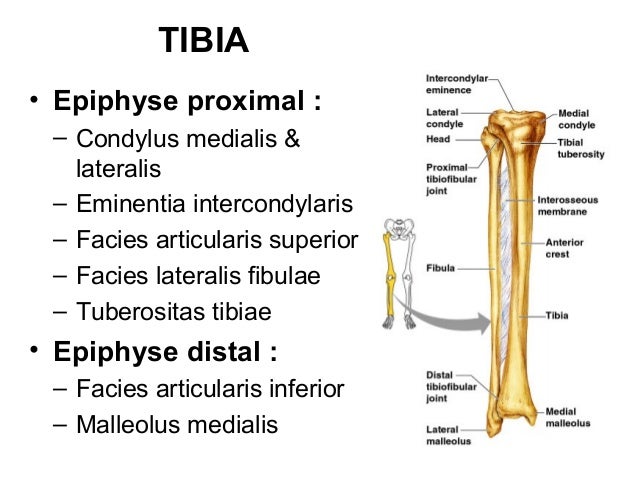 TIBIA

• Epiphyse proximal :
– Condylus medialis & lateralis
– Eminentia intercondylaris
– Facies articularis superior
– Facies lateralis fibulae
– Tuberositas tibiae

• Epiphyse distal :
– Facies articularis inferior
– Malleolus medialis

Intercondylar eminence
Lateral condyle
Head
Proximal tibiofibular joint
Fibula
Distal tibiofibular joint
Lateral malleolus
Medial condyle
Tibial tuberosity
Interosseous membrane
Anterior crest
Tibia
Medial malleolus